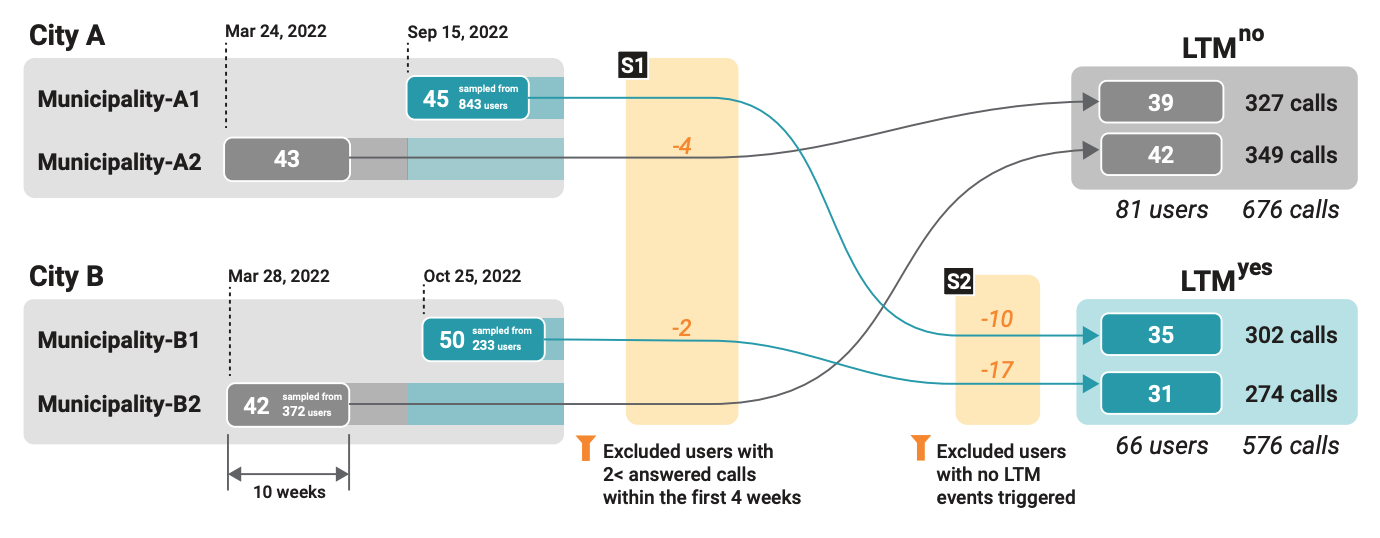 City A

Mar 24, 2022

Sep 15, 2022

Municipality-A1

45 sampled from 843 users

Municipality-A2

43

City B

Mar 28, 2022

Oct 25, 2022

Municipality-B1

50 sampled from 233 users

Municipality-B2

42 sampled from 372 users

10 weeks

S1

-4

-2

Excluded users with 2< answered calls within the first 4 weeks

S2

-10

-17

Excluded users with no LTM events triggered

$LTM^{no}$

39 327 calls

42 349 calls

81 users 676 calls

$LTM^{yes}$

35 302 calls

31 274 calls

66 users 576 calls